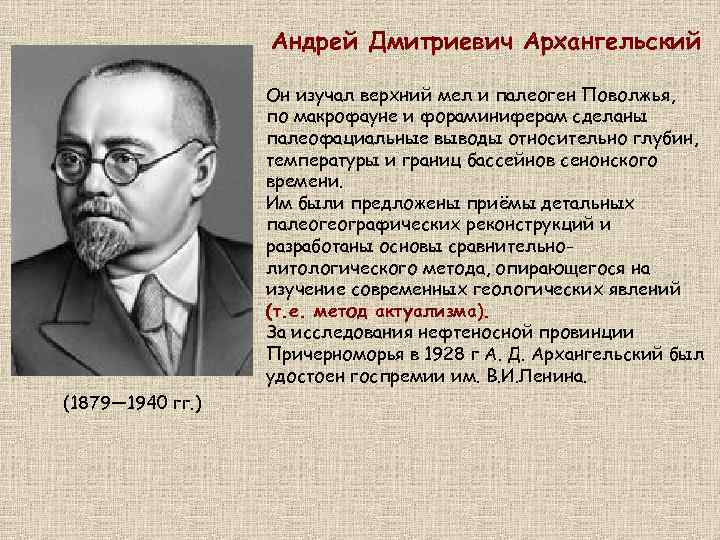 Андрей Дмитриевич Архангельский

Он изучал верхний мел и палеоген Поволжья, по макрофауне и фораминиферам сделаны палеофациальные выводы относительно глубин, температуры и границ бассейнов сенонского времени.
Им были предложены приёмы детальных палеогеографических реконструкций и разработаны основы сравнительно-литологического метода, опирающегося на изучение современных геологических явлений (т.е. метод актуализма).
За исследования нефтеносной провинции Причерноморья в 1928 г А. Д. Архангельский был удостоен госпремии им. В.И.Ленина.

(1879—1940 гг.)